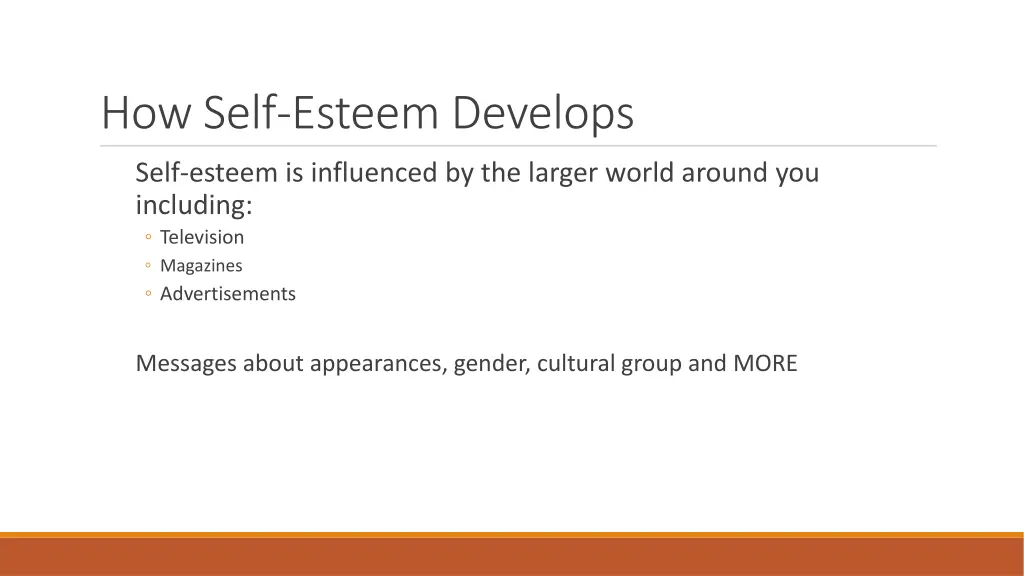 How Self-Esteem Develops

Self-esteem is influenced by the larger world around you including:

◦ Television
◦ Magazines
◦ Advertisements

Messages about appearances, gender, cultural group and MORE